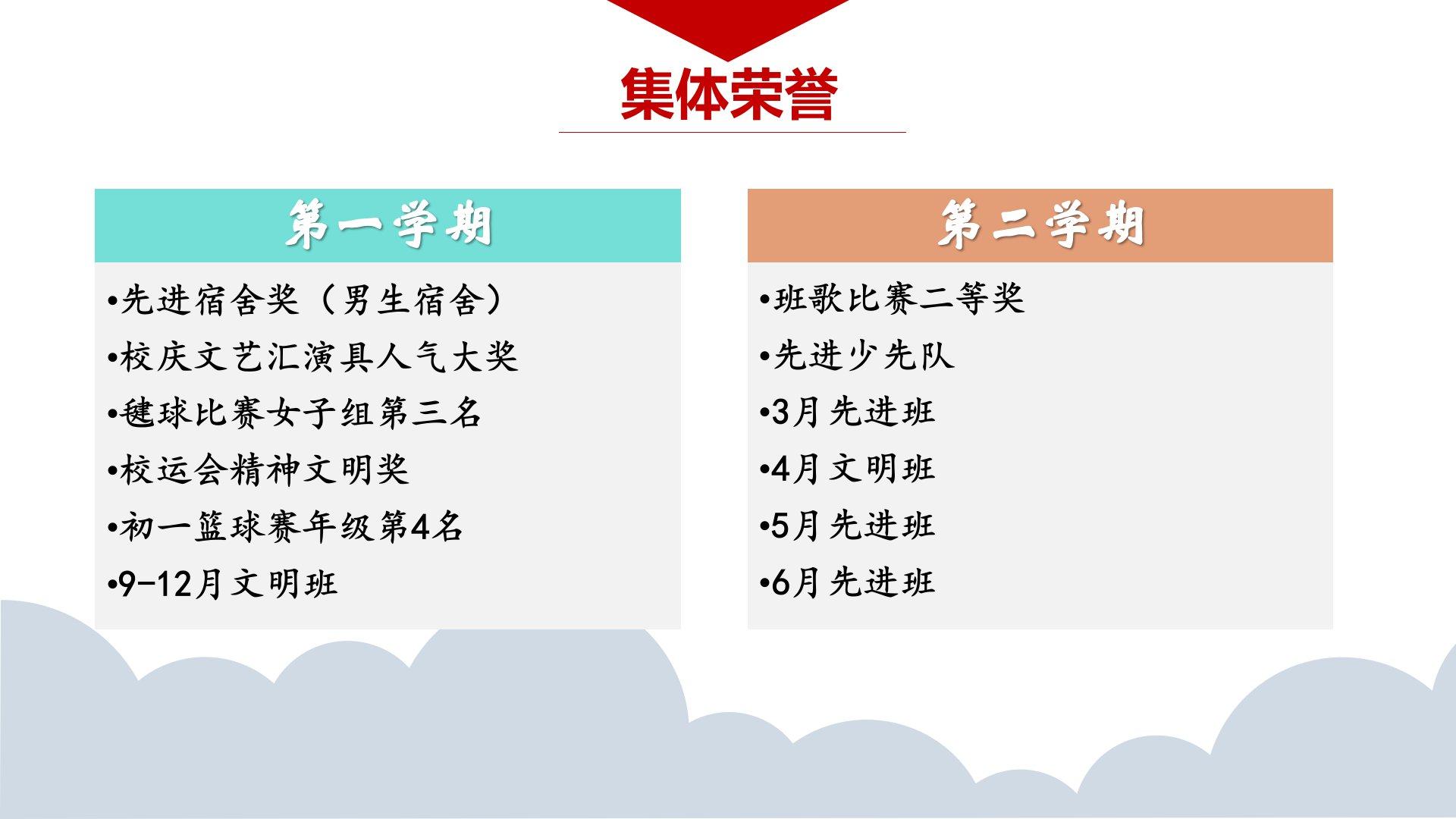 集体荣誉

第一学期

•先进宿舍奖（男生宿舍）
•校庆文艺汇演具人气大奖
•毽球比赛女子组第三名
•校运会精神文明奖
•初一篮球赛年级第4名
•9-12月文明班

第二学期

•班歌比赛二等奖
•先进少先队
•3月先进班
•4月文明班
•5月先进班
•6月先进班